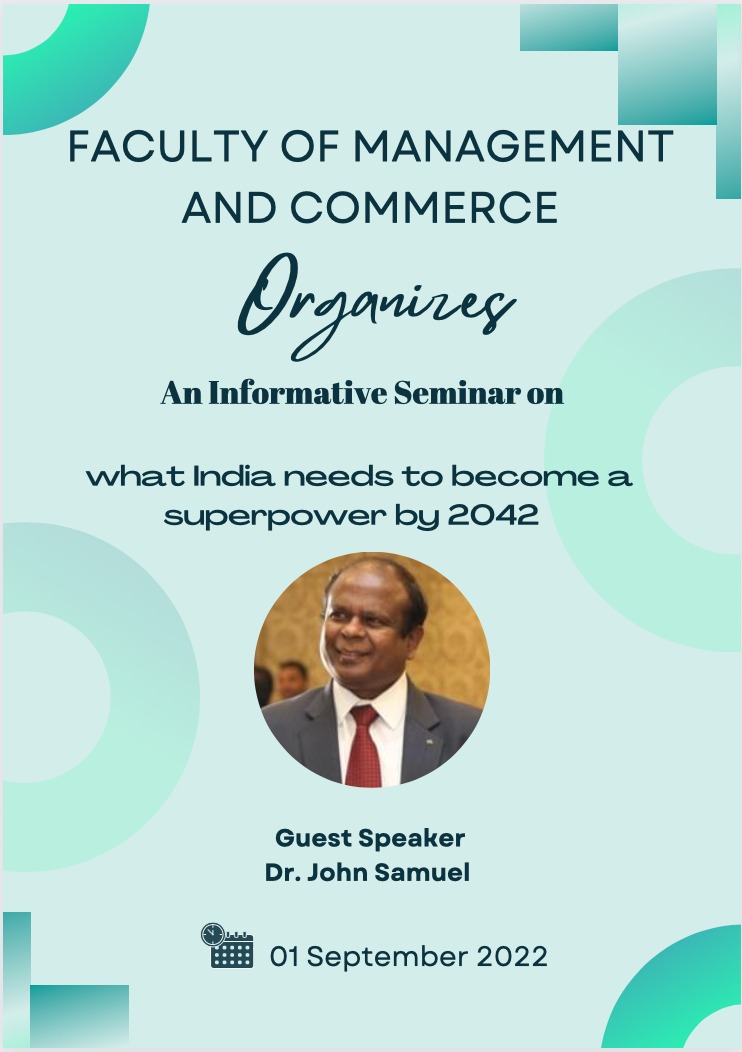 FACULTY OF MANAGEMENT AND COMMERCE

Organizes

An Informative Seminar on

what India needs to become a superpower by 2042

Guest Speaker
Dr. John Samuel

01 September 2022